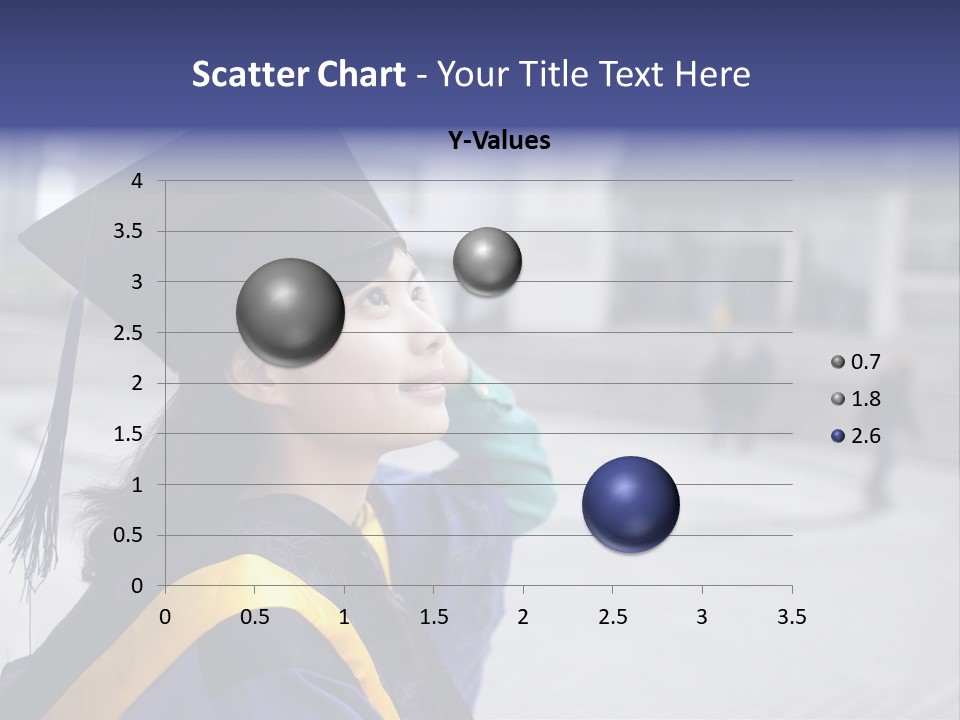 Scatter Chart - Your Title Text Here

Y-Values

4
3.5
3
2.5
2
1.5
1
0.5
0

0 0.5 1 1.5 2 2.5 3 3.5

0.7
1.8
2.6